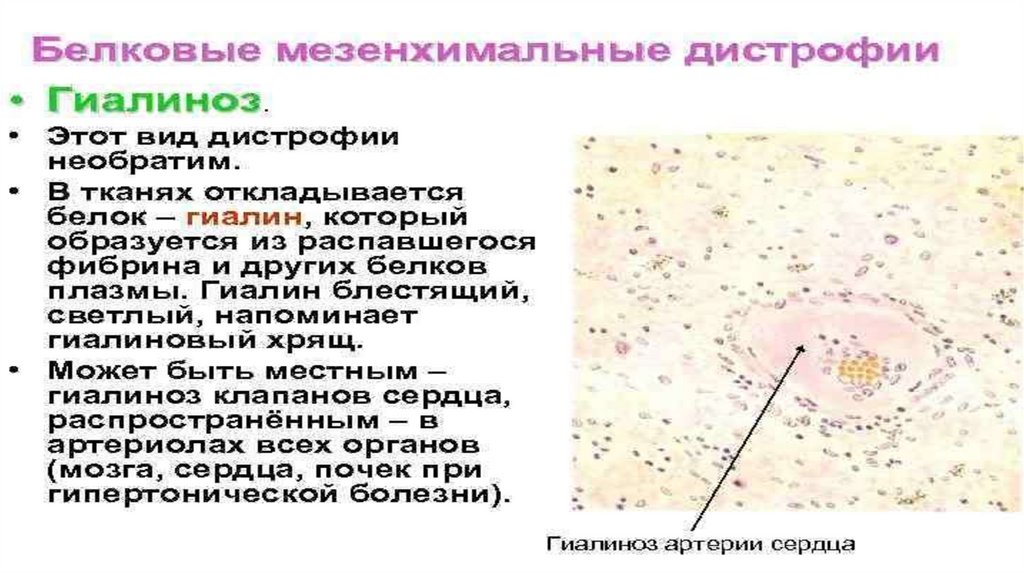 Белковые мезенхимальные дистрофии

• Гиалиноз.

• Этот вид дистрофии необратим.

• В тканях откладывается белок – гиалин, который образуется из распавшегося фибрина и других белков плазмы. Гиалин блестящий, светлый, напоминает гиалиновый хрящ.

• Может быть местным – гиалиноз клапанов сердца, распространённым – в артериолах всех органов (мозга, сердца, почек при гипертонической болезни).

Гиалиноз артерии сердца